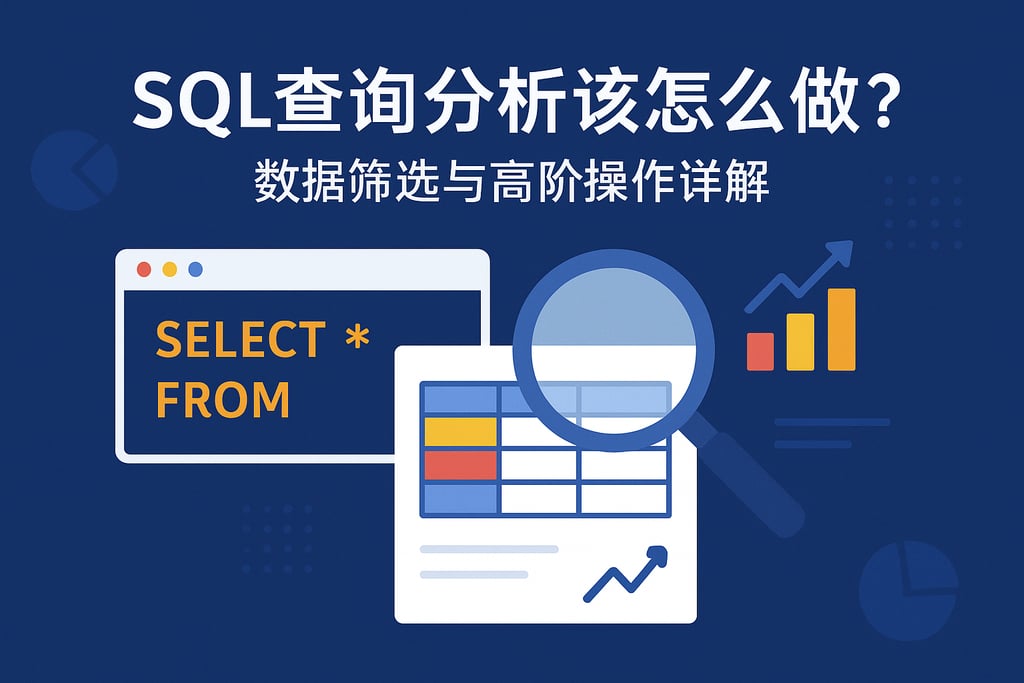 SQL查询分析该怎么做？
数据筛选与高阶操作详解

SELECT *
FROM